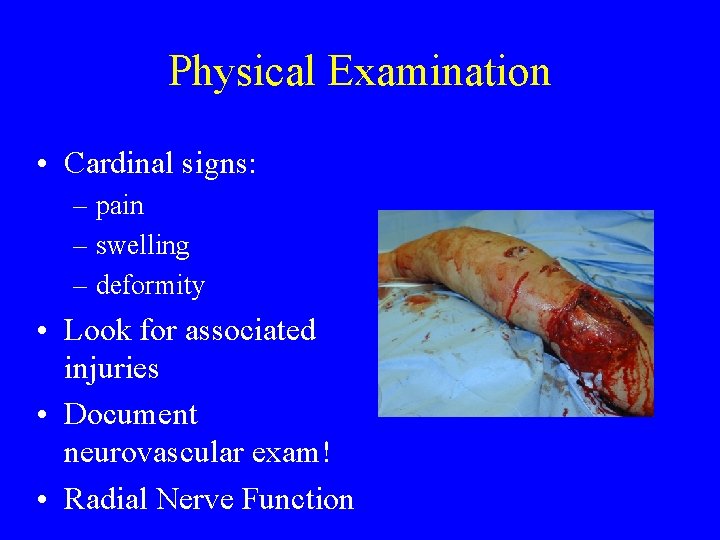 Physical Examination

• Cardinal signs:
  – pain
  – swelling
  – deformity
• Look for associated injuries
• Document neurovascular exam!
• Radial Nerve Function